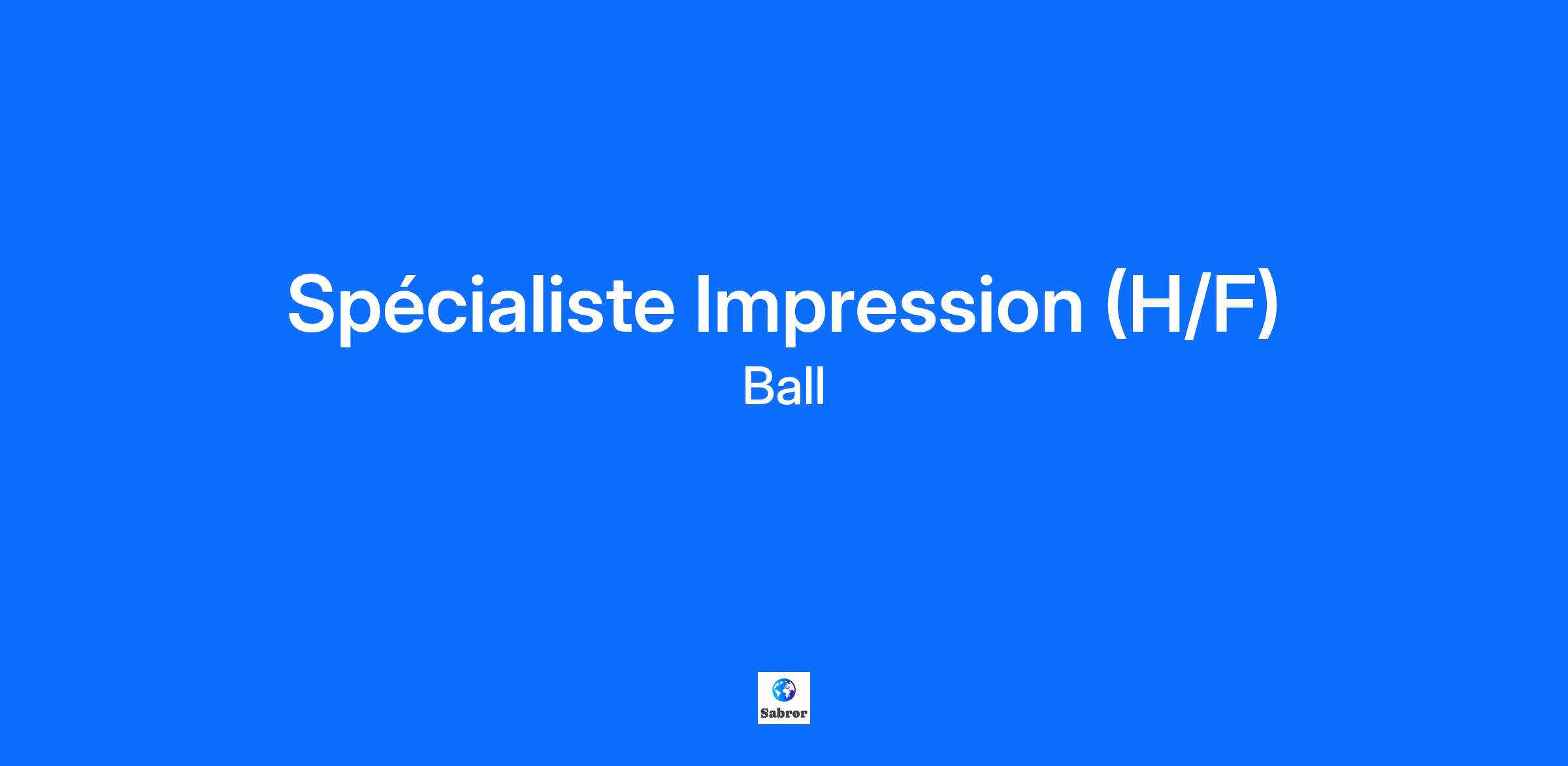 Spécialiste Impression (H/F)
Ball

Sabror